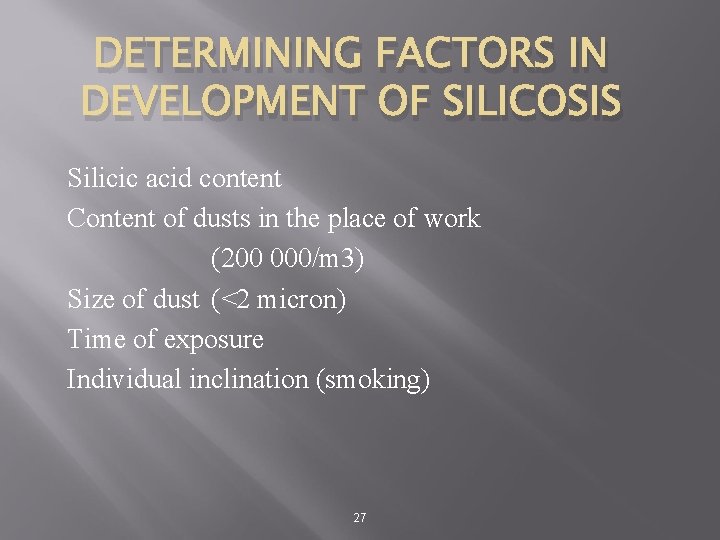 DETERMINING FACTORS IN DEVELOPMENT OF SILICOSIS

Silicic acid content
Content of dusts in the place of work (200 000/m3)
Size of dust (<2 micron)
Time of exposure
Individual inclination (smoking)

27